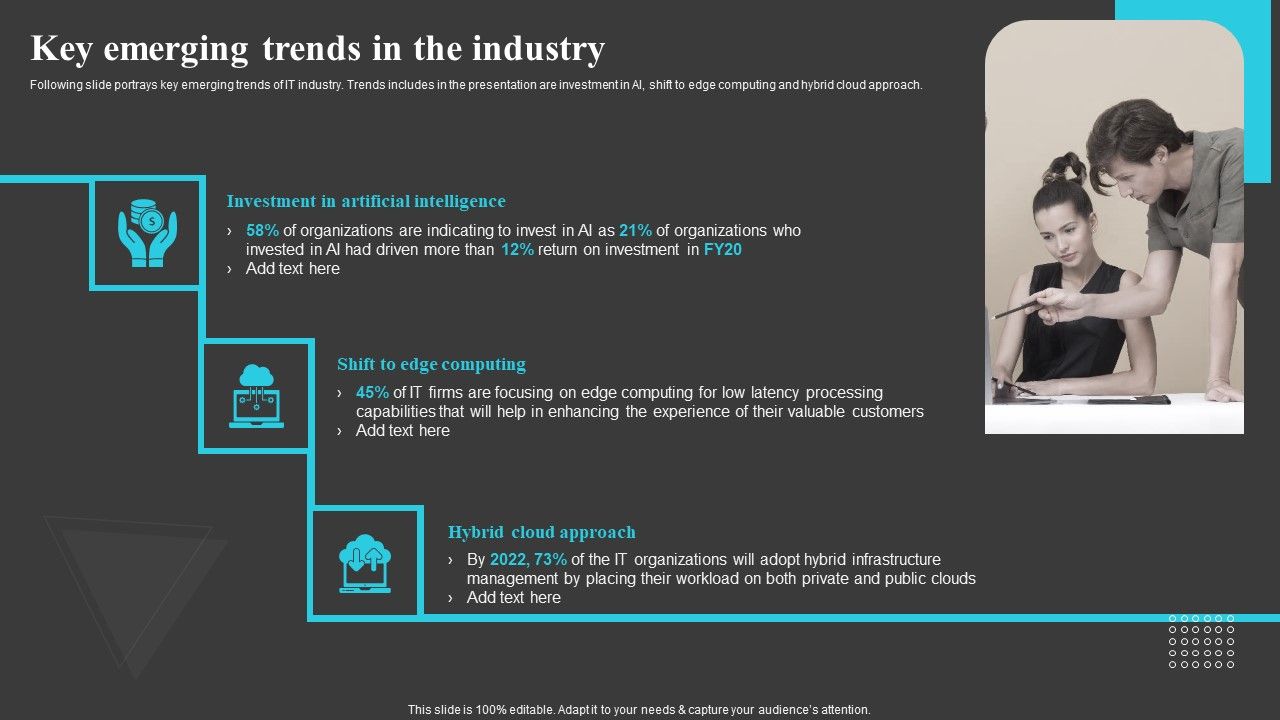 Key emerging trends in the industry

Following slide portrays key emerging trends of IT industry. Trends includes in the presentation are investment in AI, shift to edge computing and hybrid cloud approach.

Investment in artificial intelligence

› 58% of organizations are indicating to invest in AI as 21% of organizations who invested in AI had driven more than 12% return on investment in FY20
› Add text here

Shift to edge computing

› 45% of IT firms are focusing on edge computing for low latency processing capabilities that will help in enhancing the experience of their valuable customers
› Add text here

Hybrid cloud approach

› By 2022, 73% of the IT organizations will adopt hybrid infrastructure management by placing their workload on both private and public clouds
› Add text here

This slide is 100% editable. Adapt it to your needs & capture your audience's attention.